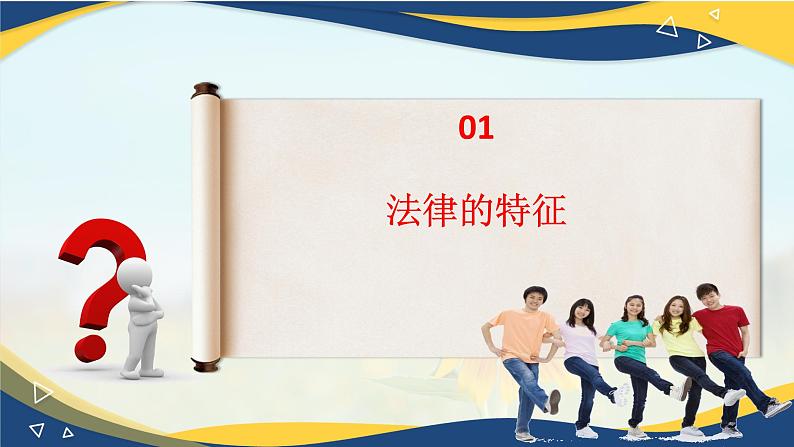 01

法律的特征